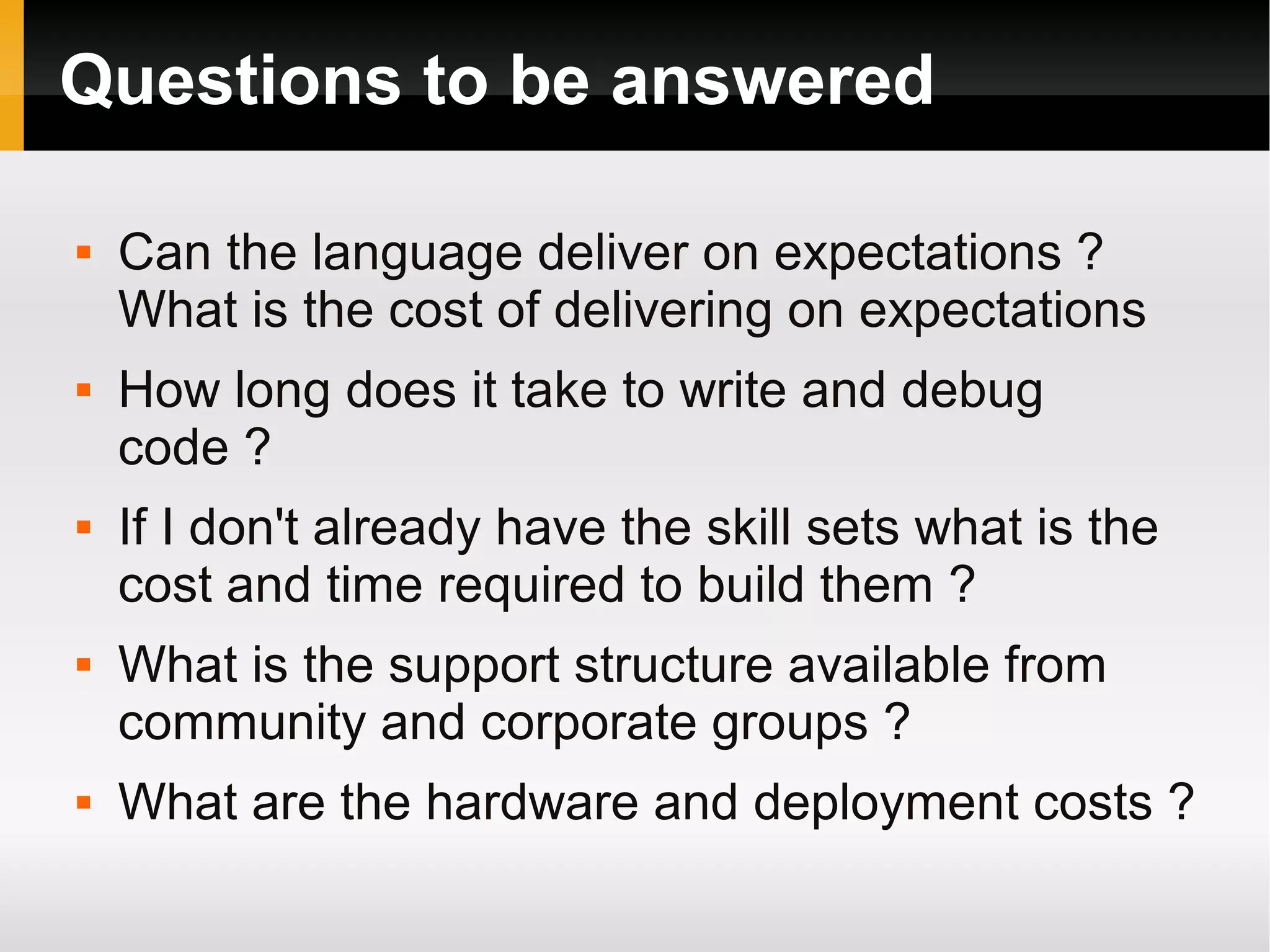 Questions to be answered

- Can the language deliver on expectations ? What is the cost of delivering on expectations
- How long does it take to write and debug code ?
- If I don't already have the skill sets what is the cost and time required to build them ?
- What is the support structure available from community and corporate groups ?
- What are the hardware and deployment costs ?